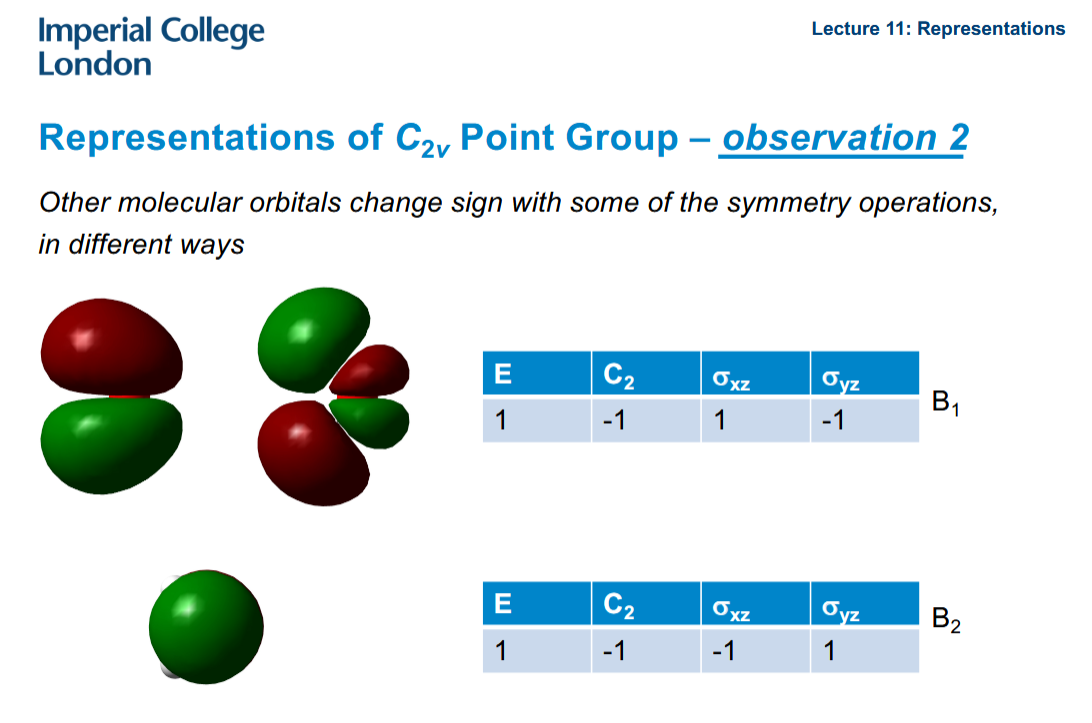 Imperial College London

Lecture 11: Representations

Representations of $C_{2v}$ Point Group – observation 2

Other molecular orbitals change sign with some of the symmetry operations, in different ways

| E | $C_2$ | $\sigma_{xz}$ | $\sigma_{yz}$ |
|---|---|---|---|
| 1 | -1 | 1 | -1 |

$B_1$

| E | $C_2$ | $\sigma_{xz}$ | $\sigma_{yz}$ |
|---|---|---|---|
| 1 | -1 | -1 | 1 |

$B_2$